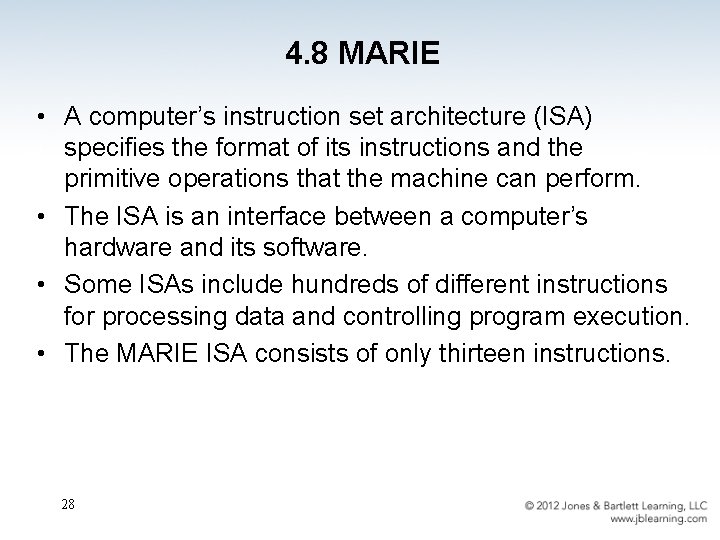 4.8 MARIE

• A computer's instruction set architecture (ISA) specifies the format of its instructions and the primitive operations that the machine can perform.

• The ISA is an interface between a computer's hardware and its software.

• Some ISAs include hundreds of different instructions for processing data and controlling program execution.

• The MARIE ISA consists of only thirteen instructions.

28

© 2012 Jones & Bartlett Learning, LLC
www.jblearning.com